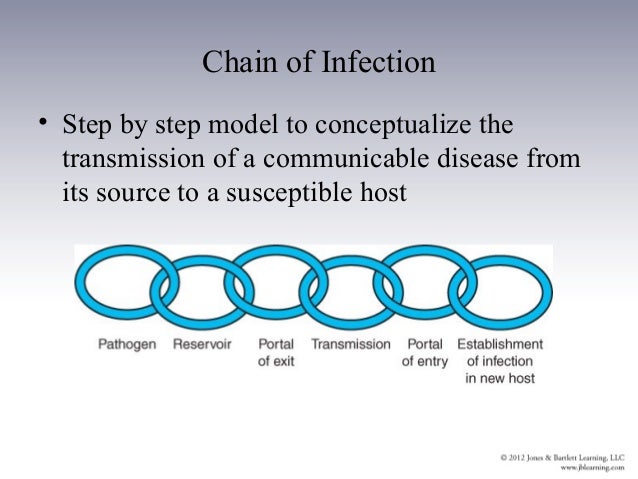 Chain of Infection

• Step by step model to conceptualize the transmission of a communicable disease from its source to a susceptible host

Pathogen Reservoir Portal of exit Transmission Portal of entry Establishment of infection in new host

© 2012 Jones & Bartlett Learning, LLC
www.jblearning.com